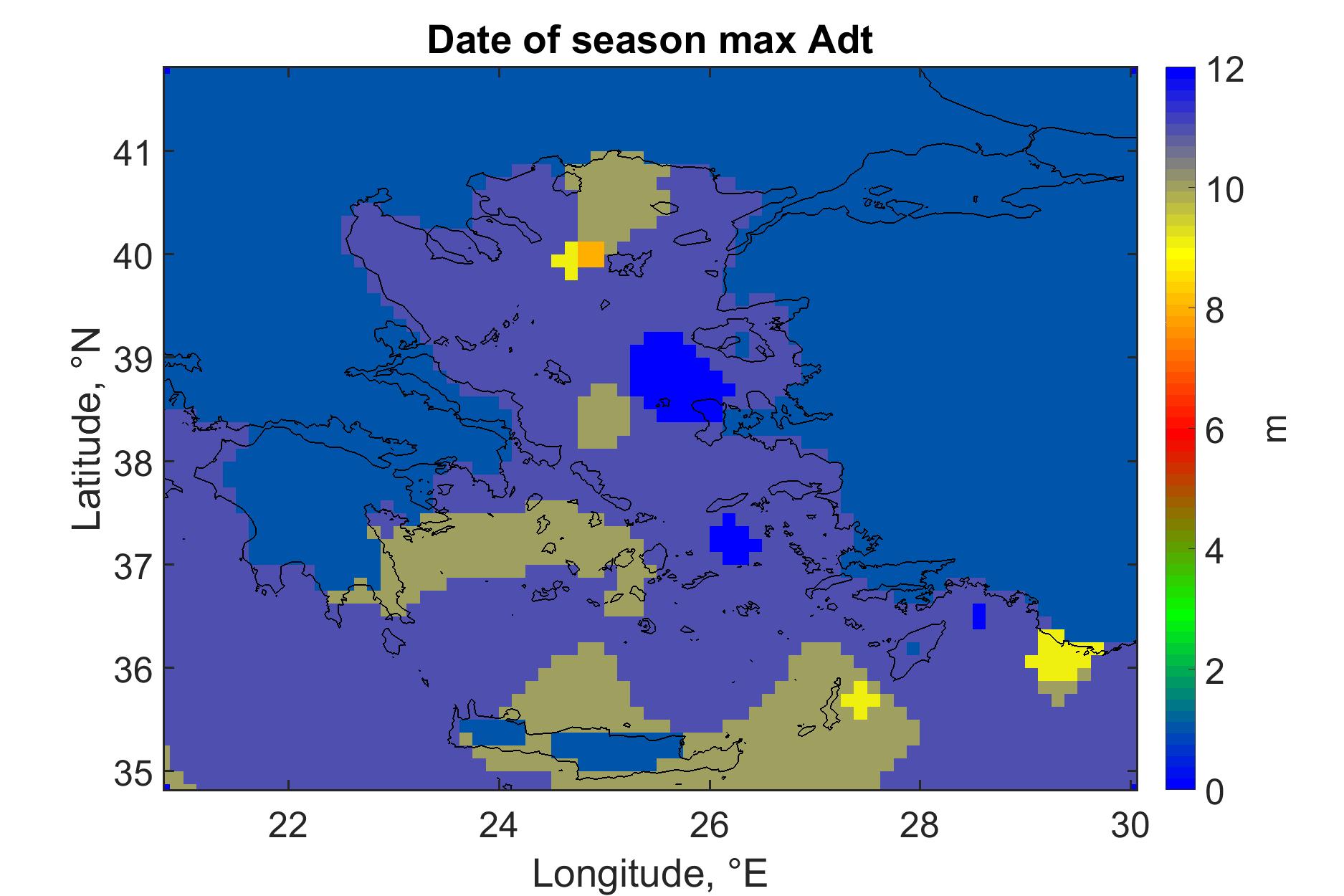 Date of season max Adt

Latitude, °N

41
40
39
38
37
36
35

22
24
26
28
30

Longitude, °E

12
10
8
6
4
2
0

m